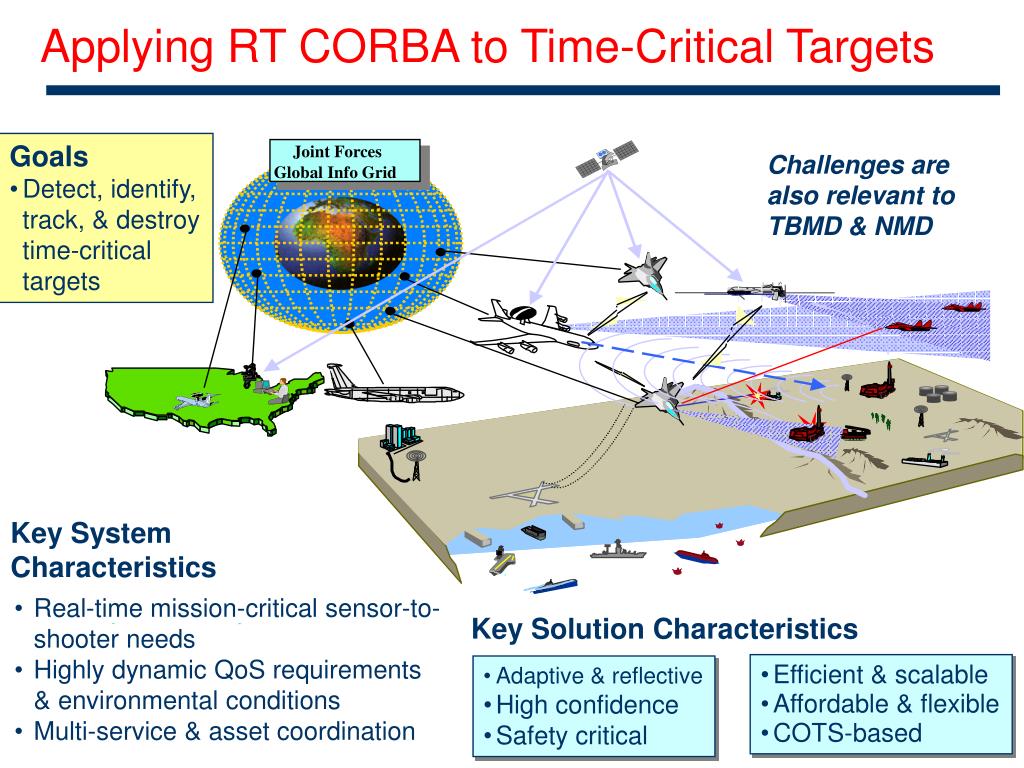 Applying RT CORBA to Time-Critical Targets

Goals
• Detect, identify, track, & destroy time-critical targets

Joint Forces Global Info Grid

Challenges are also relevant to TBMD & NMD

Key System Characteristics
• Real-time mission-critical sensor-to-shooter needs
• Highly dynamic QoS requirements & environmental conditions
• Multi-service & asset coordination

Key Solution Characteristics

• Adaptive & reflective
• High confidence
• Safety critical

• Efficient & scalable
• Affordable & flexible
• COTS-based